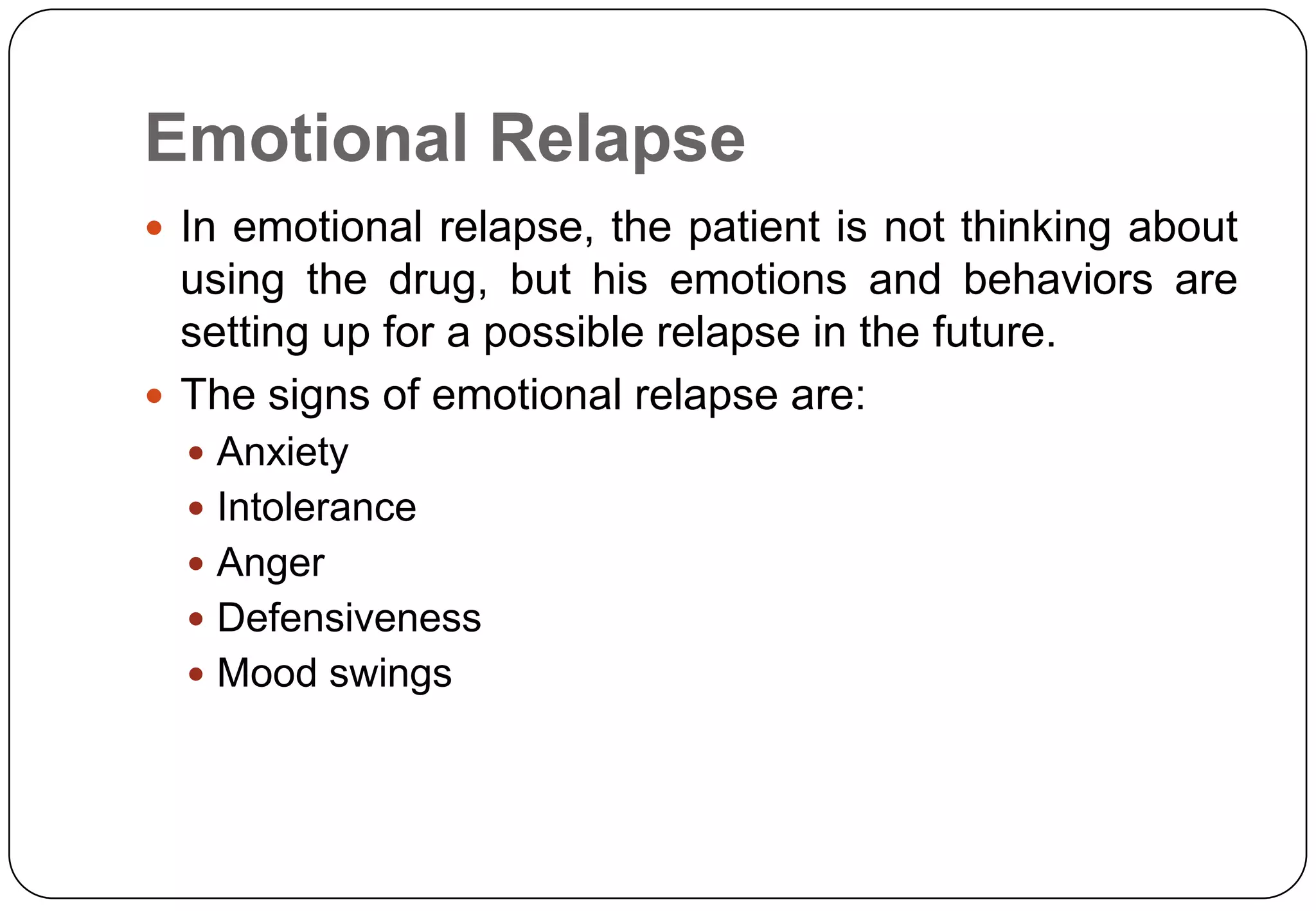 Emotional Relapse

• In emotional relapse, the patient is not thinking about using the drug, but his emotions and behaviors are setting up for a possible relapse in the future.
• The signs of emotional relapse are:
• Anxiety
• Intolerance
• Anger
• Defensiveness
• Mood swings